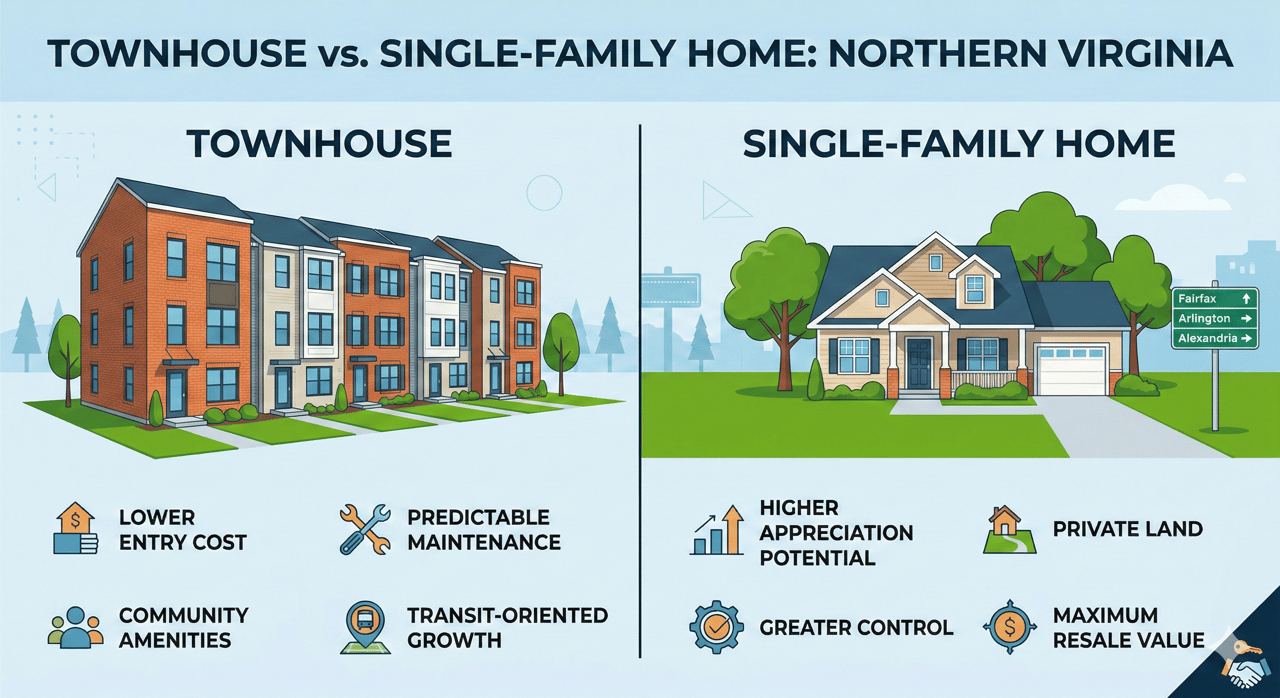 TOWNHOUSE vs. SINGLE-FAMILY HOME: NORTHERN VIRGINIA

TOWNHOUSE

LOWER ENTRY COST

PREDICTABLE MAINTENANCE

COMMUNITY AMENITIES

TRANSIT-ORIENTED GROWTH

SINGLE-FAMILY HOME

Fairfax
Arlington
Alexandria

HIGHER APPRECIATION POTENTIAL

PRIVATE LAND

GREATER CONTROL

MAXIMUM RESALE VALUE